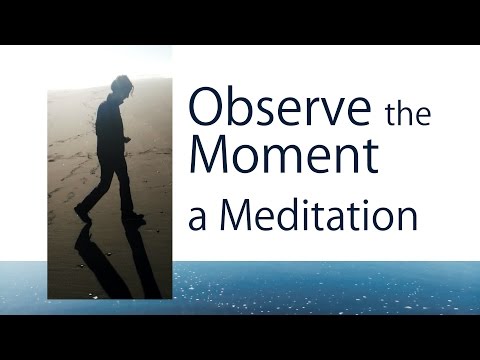 Observe the Moment
a Meditation